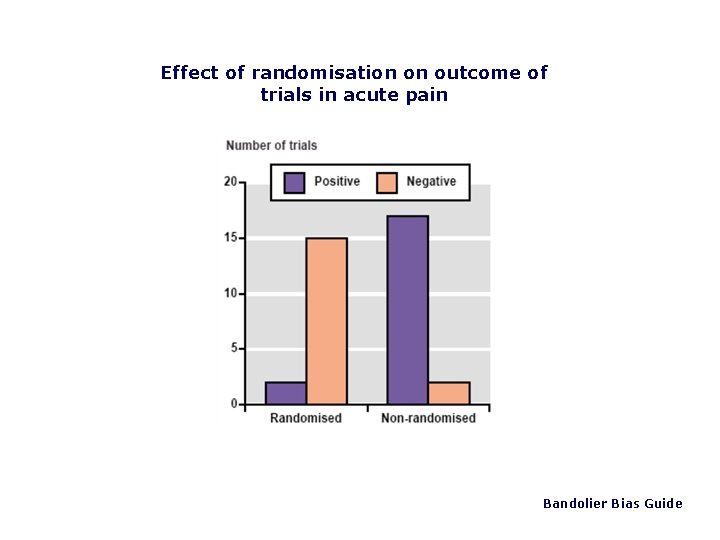 Effect of randomisation on outcome of trials in acute pain

Number of trials

Positive
Negative

20
15
10
5
0

Randomised
Non-randomised

Bandolier Bias Guide